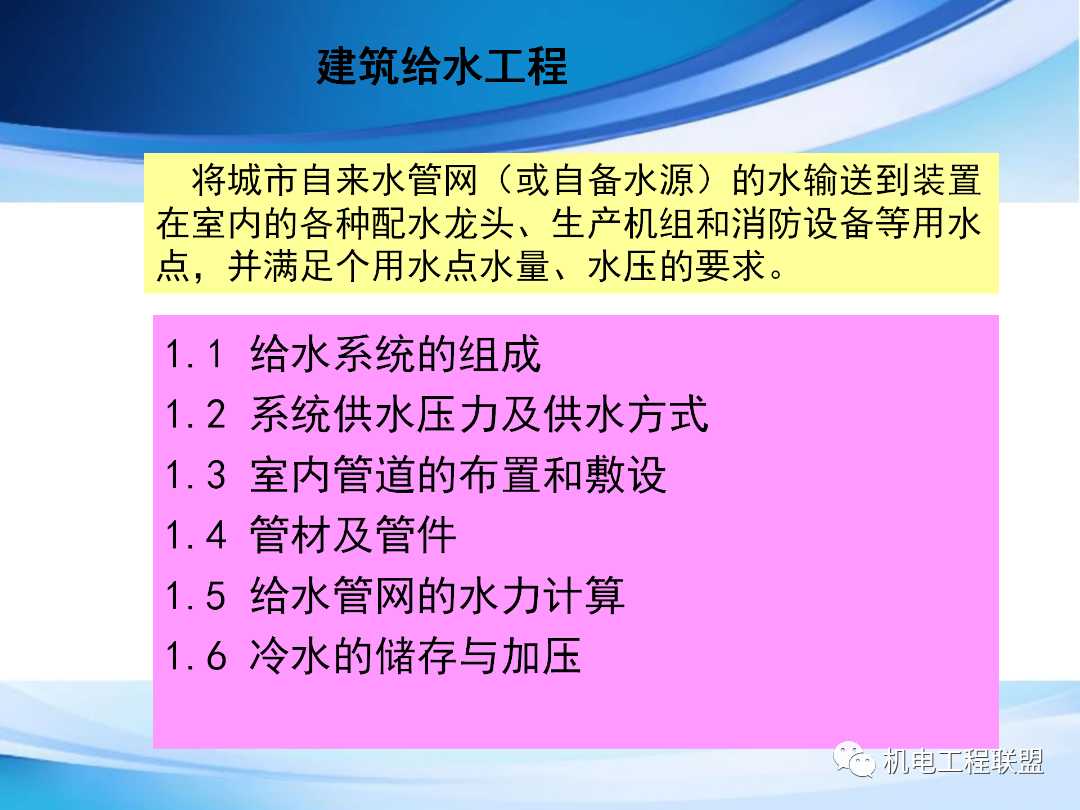 建筑给水工程

将城市自来水管网（或自备水源）的水输送到装置在室内的各种配水龙头、生产机组和消防设备等用水点，并满足个用水点水量、水压的要求。

1.1 给水系统的组成
1.2 系统供水压力及供水方式
1.3 室内管道的布置和敷设
1.4 管材及管件
1.5 给水管网的水力计算
1.6 冷水的储存与加压

机电工程联盟